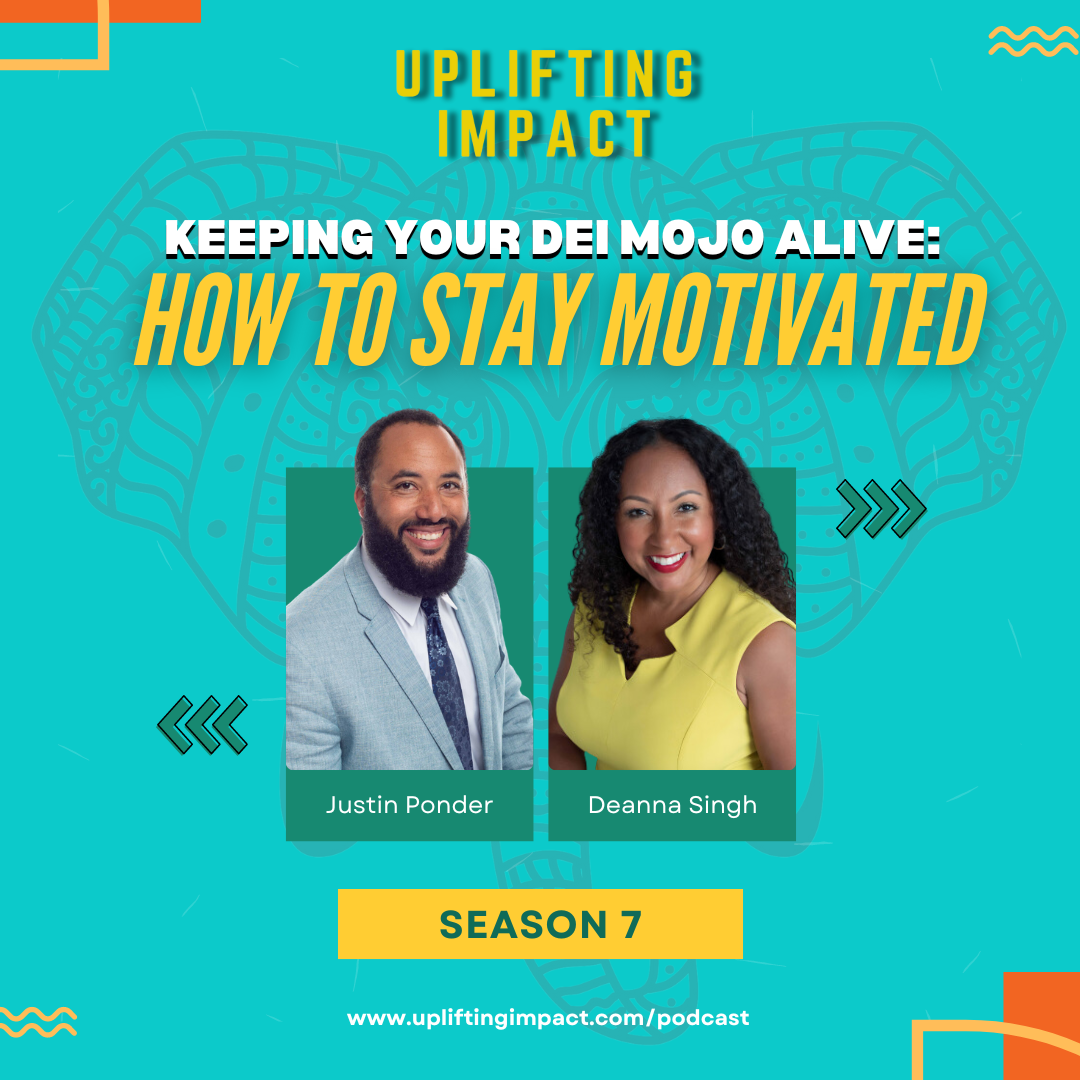 UPLIFTING IMPACT

KEEPING YOUR DEI MOJO ALIVE:
HOW TO STAY MOTIVATED

Justin Ponder

Deanna Singh

SEASON 7

www.upliftingimpact.com/podcast